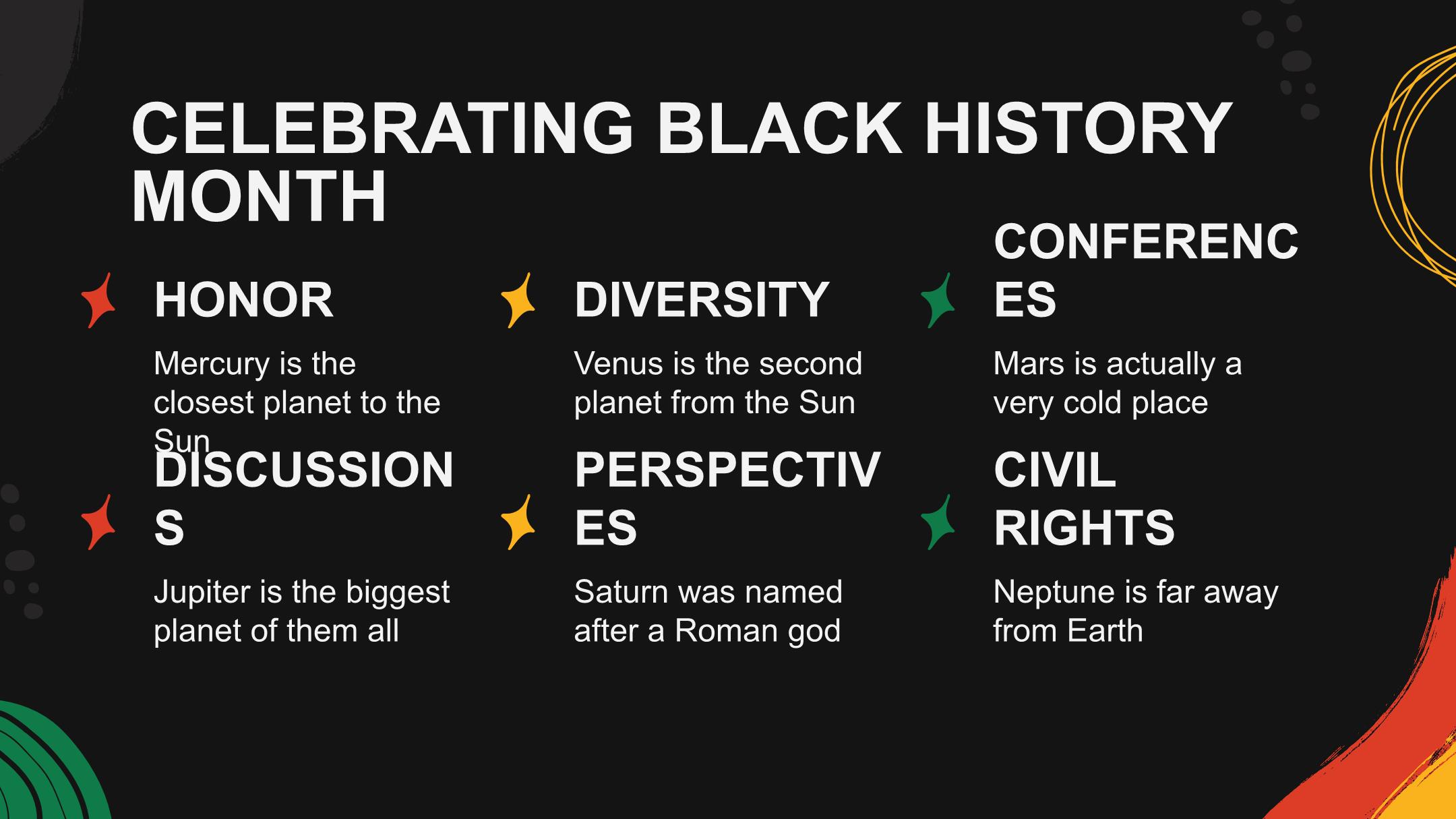 CELEBRATING BLACK HISTORY MONTH

HONOR

Mercury is the closest planet to the Sun

DIVERSITY

Venus is the second planet from the Sun

CONFERENC ES

Mars is actually a very cold place

DISCUSSION S

Jupiter is the biggest planet of them all

PERSPECTIV ES

Saturn was named after a Roman god

CIVIL RIGHTS

Neptune is far away from Earth